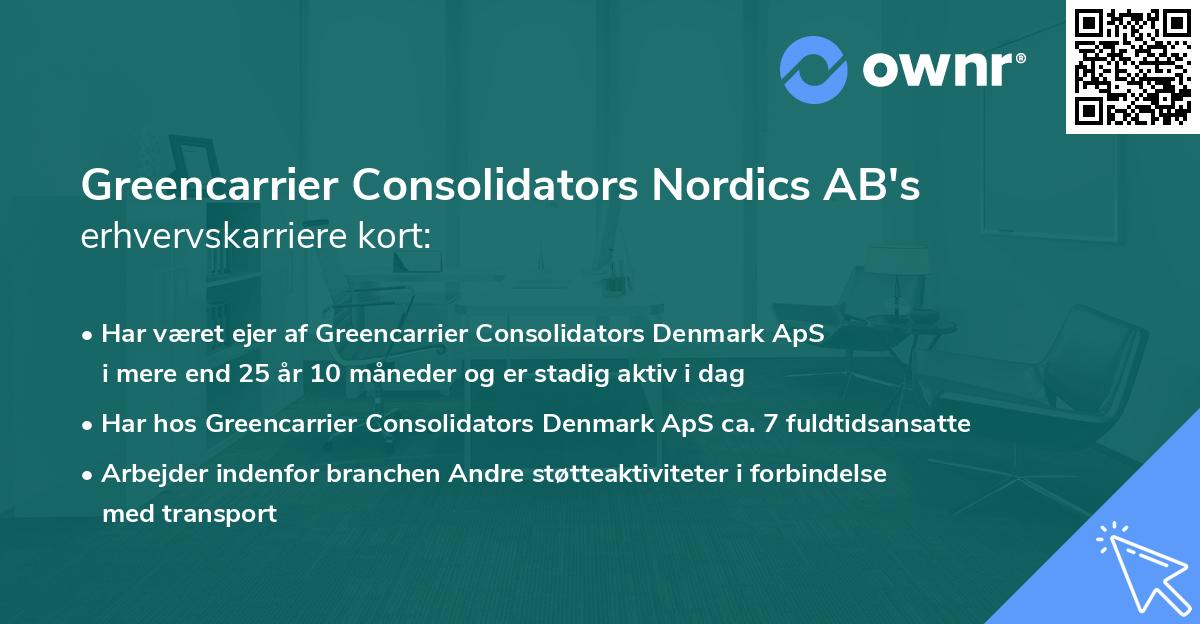 ownr®

Greencarrier Consolidators Nordics AB's
erhvervskarriere kort:

• Har været ejer af Greencarrier Consolidators Denmark ApS i mere end 25 år 10 måneder og er stadig aktiv i dag

• Har hos Greencarrier Consolidators Denmark ApS ca. 7 fuldtidsansatte

• Arbejder indenfor branchen Andre støtteaktiviteter i forbindelse med transport